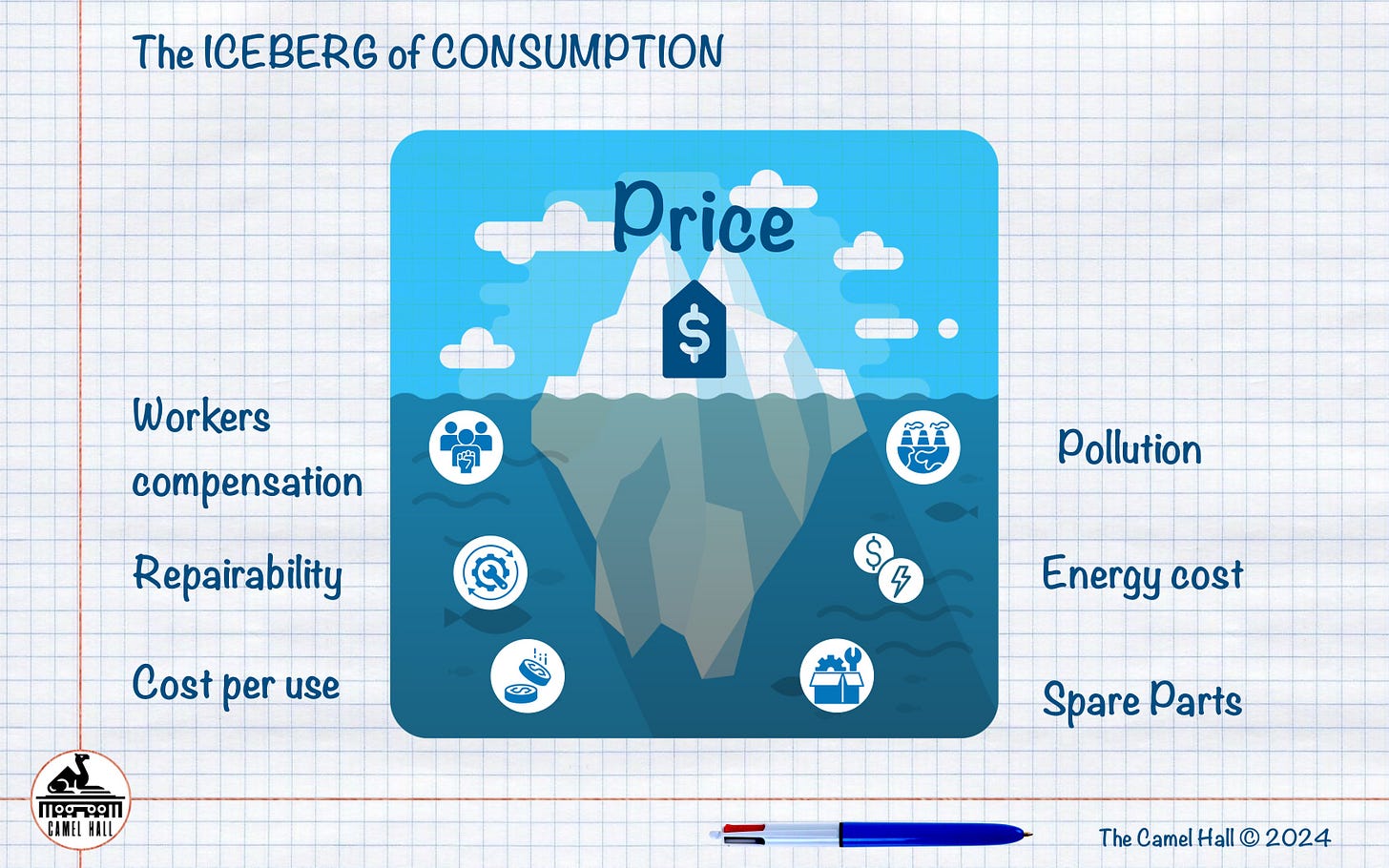 The ICEBERG of CONSUMPTION

Price

$

Workers compensation

Repairability

Cost per use

Pollution

Energy cost

Spare Parts

CAMEL HALL

The Camel Hall © 2024